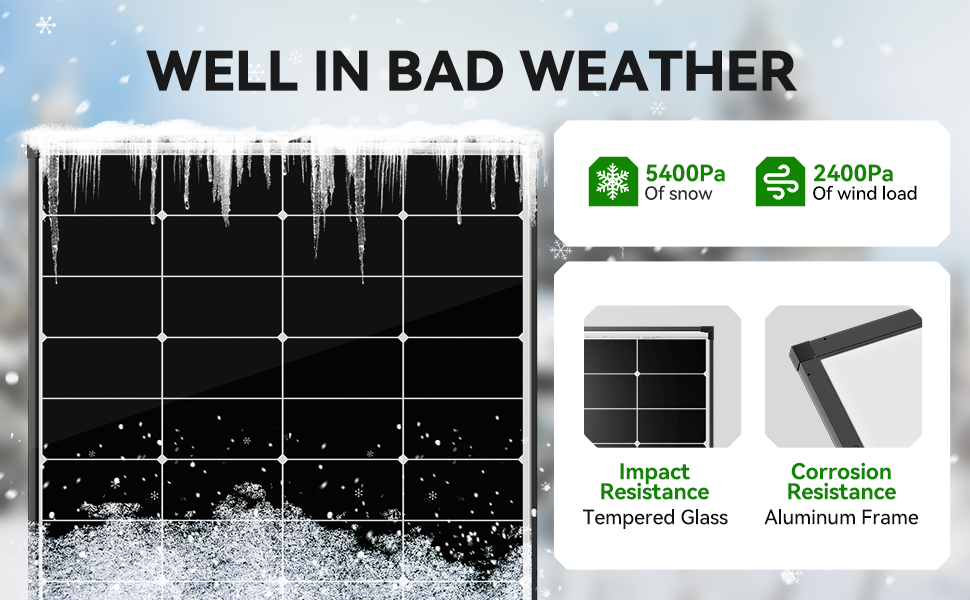 WELL IN BAD WEATHER

5400Pa
Of snow

2400Pa
Of wind load

Impact Resistance
Tempered Glass

Corrosion Resistance
Aluminum Frame